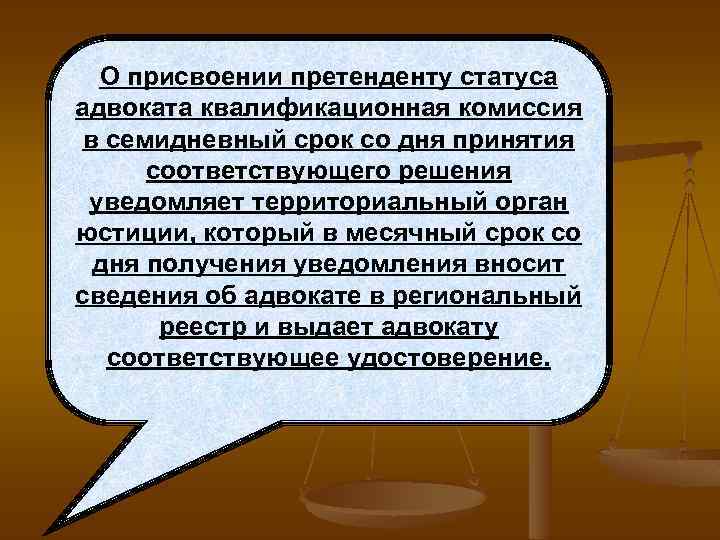 О присвоении претенденту статуса адвоката квалификационная комиссия в семидневный срок со дня принятия соответствующего решения уведомляет территориальный орган юстиции, который в месячный срок со дня получения уведомления вносит сведения об адвокате в региональный реестр и выдает адвокату соответствующее удостоверение.